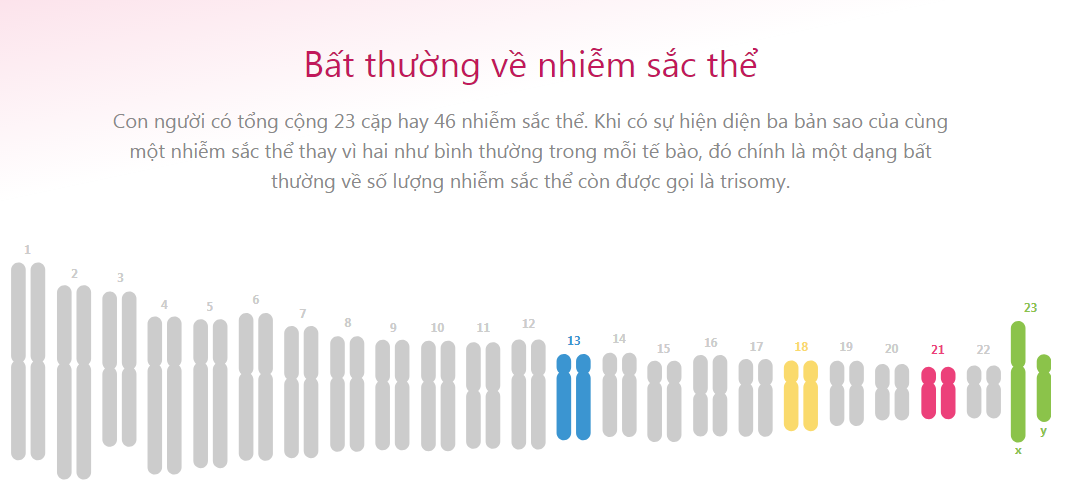 Bất thường về nhiễm sắc thể

Con người có tổng cộng 23 cặp hay 46 nhiễm sắc thể. Khi có sự hiện diện ba bản sao của cùng một nhiễm sắc thể thay vì hai như bình thường trong mỗi tế bào, đó chính là một dạng bất thường về số lượng nhiễm sắc thể còn được gọi là trisomy.

1 2 3 4 5 6 7 8 9 10 11 12 13 14 15 16 17 18 19 20 21 22 23

x y